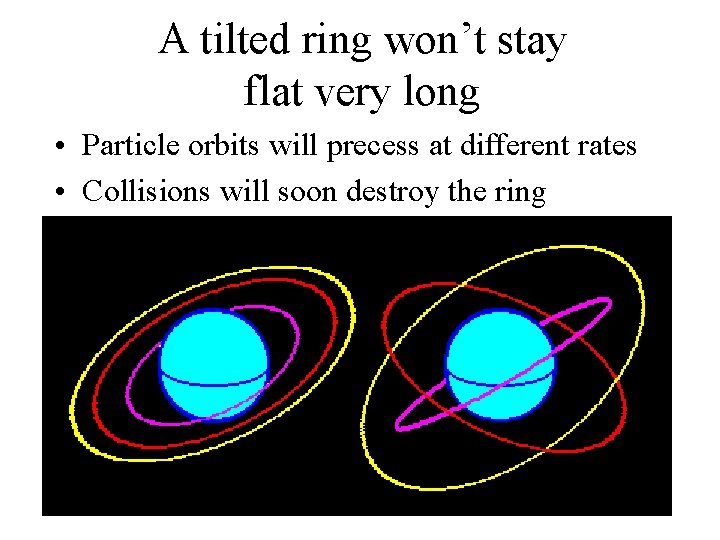 A tilted ring won’t stay flat very long

• Particle orbits will precess at different rates
• Collisions will soon destroy the ring